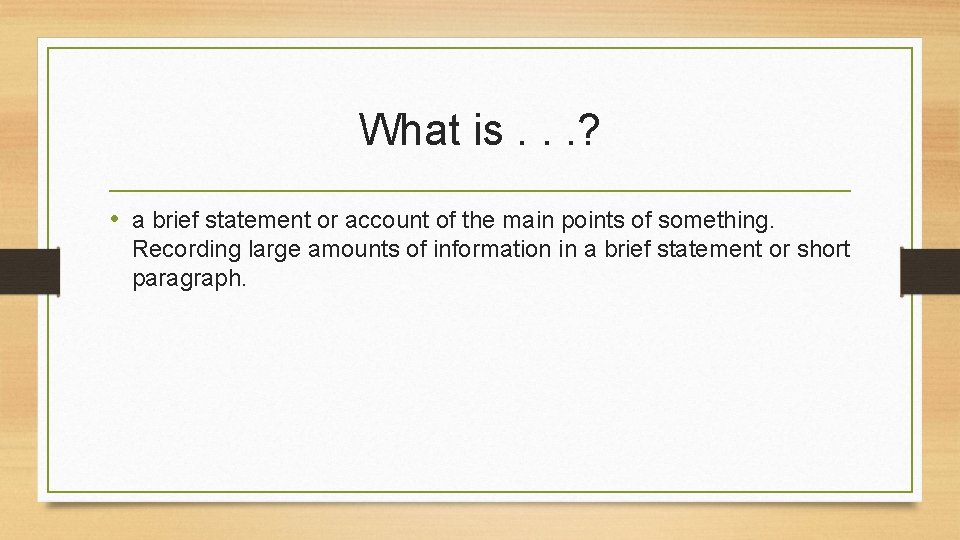 What is . . .?

• a brief statement or account of the main points of something. Recording large amounts of information in a brief statement or short paragraph.